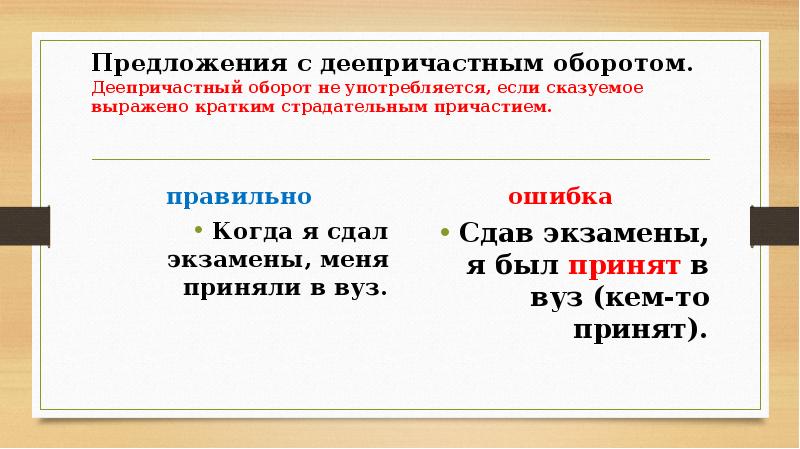 Предложения с деепричастным оборотом.
Деепричастный оборот не употребляется, если сказуемое выражено кратким страдательным причастием.

правильно

• Когда я сдал экзамены, меня приняли в вуз.

ошибка

• Сдав экзамены, я был принят в вуз (кем-то принят).